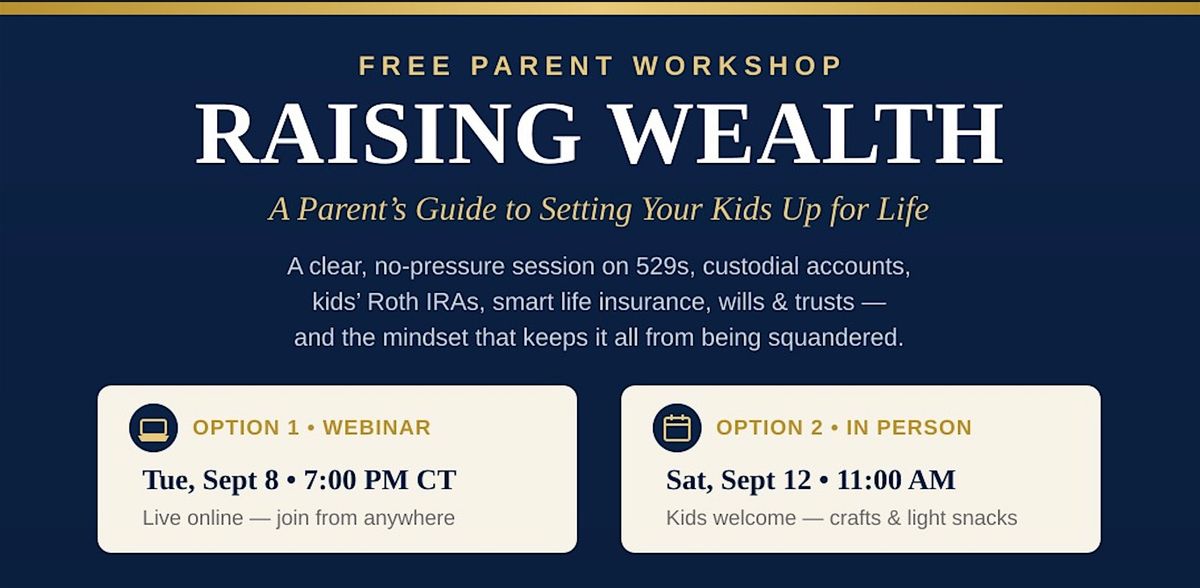 FREE PARENT WORKSHOP

RAISING WEALTH

A Parent's Guide to Setting Your Kids Up for Life

A clear, no-pressure session on 529s, custodial accounts, kids' Roth IRAs, smart life insurance, wills & trusts — and the mindset that keeps it all from being squandered.

OPTION 1 • WEBINAR

Tue, Sept 8 • 7:00 PM CT

Live online — join from anywhere

OPTION 2 • IN PERSON

Sat, Sept 12 • 11:00 AM

Kids welcome — crafts & light snacks